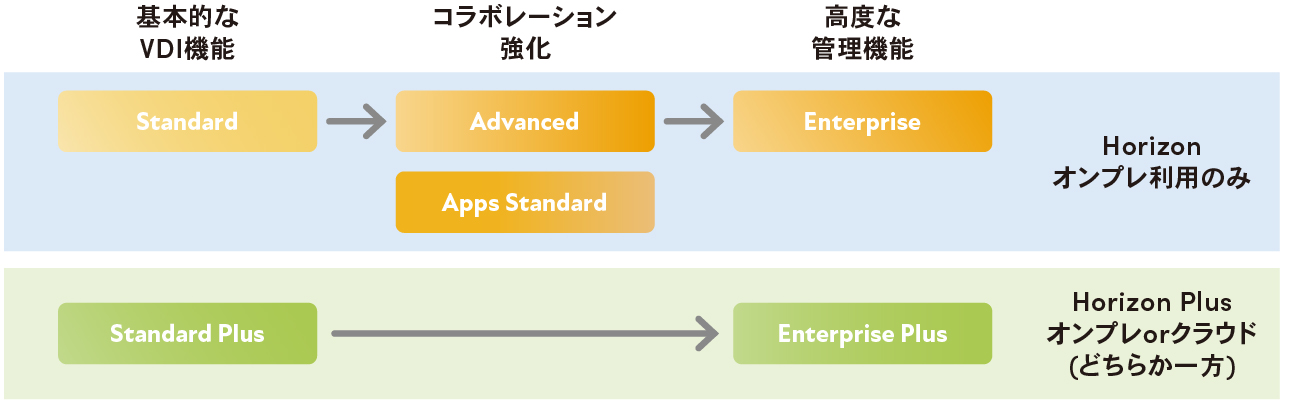 基本的な
VDI機能

コラボレーション
強化

高度な
管理機能

Standard

Advanced

Enterprise

Apps Standard

Horizon
オンプレ利用のみ

Standard Plus

Enterprise Plus

Horizon Plus
オンプレorクラウド
(どちらか一方)